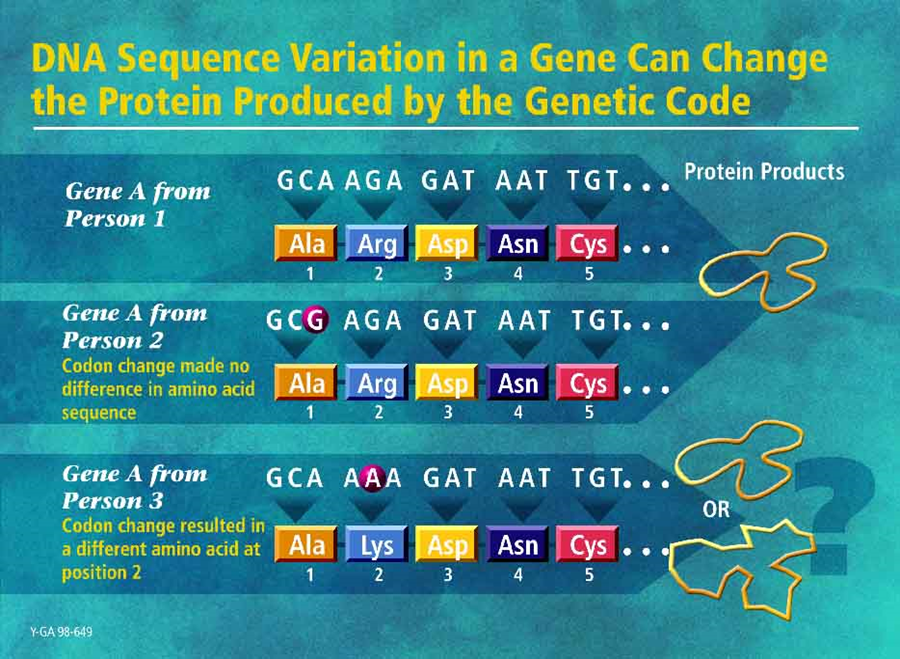 DNA Sequence Variation in a Gene Can Change the Protein Produced by the Genetic Code

Protein Products

Gene A from Person 1

GCA AGA GAT AAT TGT...

Ala Arg Asp Asn Cys ...
1 2 3 4 5

Gene A from Person 2
Codon change made no difference in amino acid sequence

GCG AGA GAT AAT TGT...

Ala Arg Asp Asn Cys ...
1 2 3 4 5

Gene A from Person 3
Codon change resulted in a different amino acid at position 2

GCA AAA GAT AAT TGT...

Ala Lys Asp Asn Cys ...
1 2 3 4 5

OR

?

Y-GA 98-649